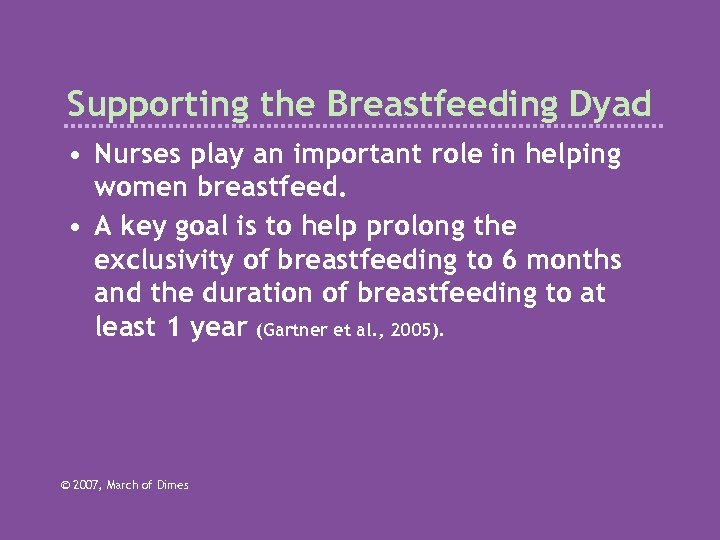 Supporting the Breastfeeding Dyad

• Nurses play an important role in helping women breastfeed.

• A key goal is to help prolong the exclusivity of breastfeeding to 6 months and the duration of breastfeeding to at least 1 year (Gartner et al., 2005).

© 2007, March of Dimes